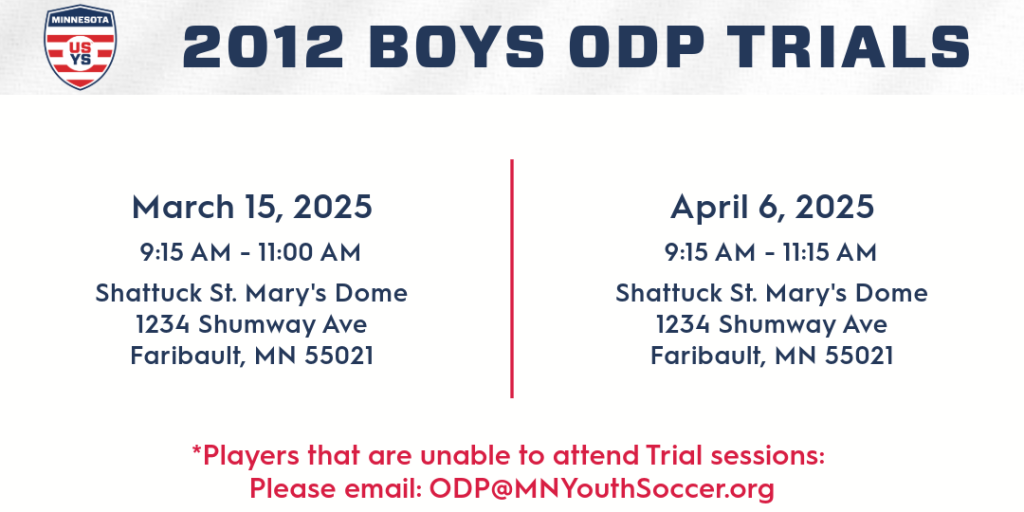 MINNESOTA
US
YS

2012 BOYS ODP TRIALS

March 15, 2025
9:15 AM - 11:00 AM
Shattuck St. Mary's Dome
1234 Shumway Ave
Faribault, MN 55021

April 6, 2025
9:15 AM - 11:15 AM
Shattuck St. Mary's Dome
1234 Shumway Ave
Faribault, MN 55021

*Players that are unable to attend Trial sessions:
Please email: ODP@MNYouthSoccer.org